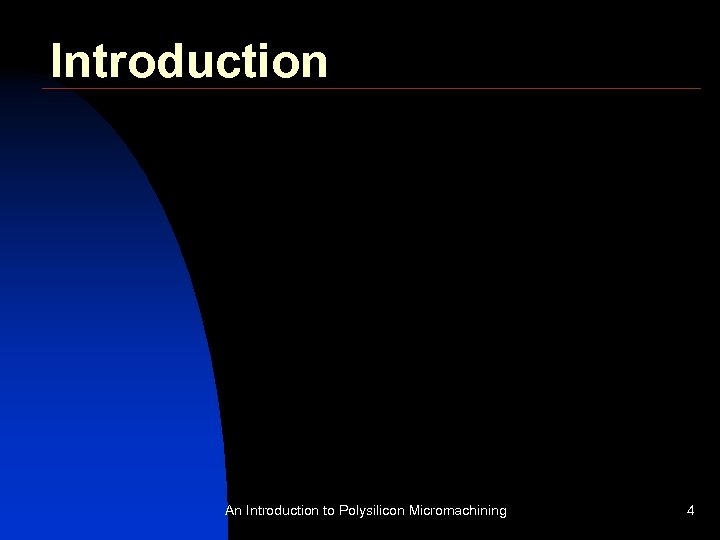 Introduction

An Introduction to Polysilicon Micromachining

4